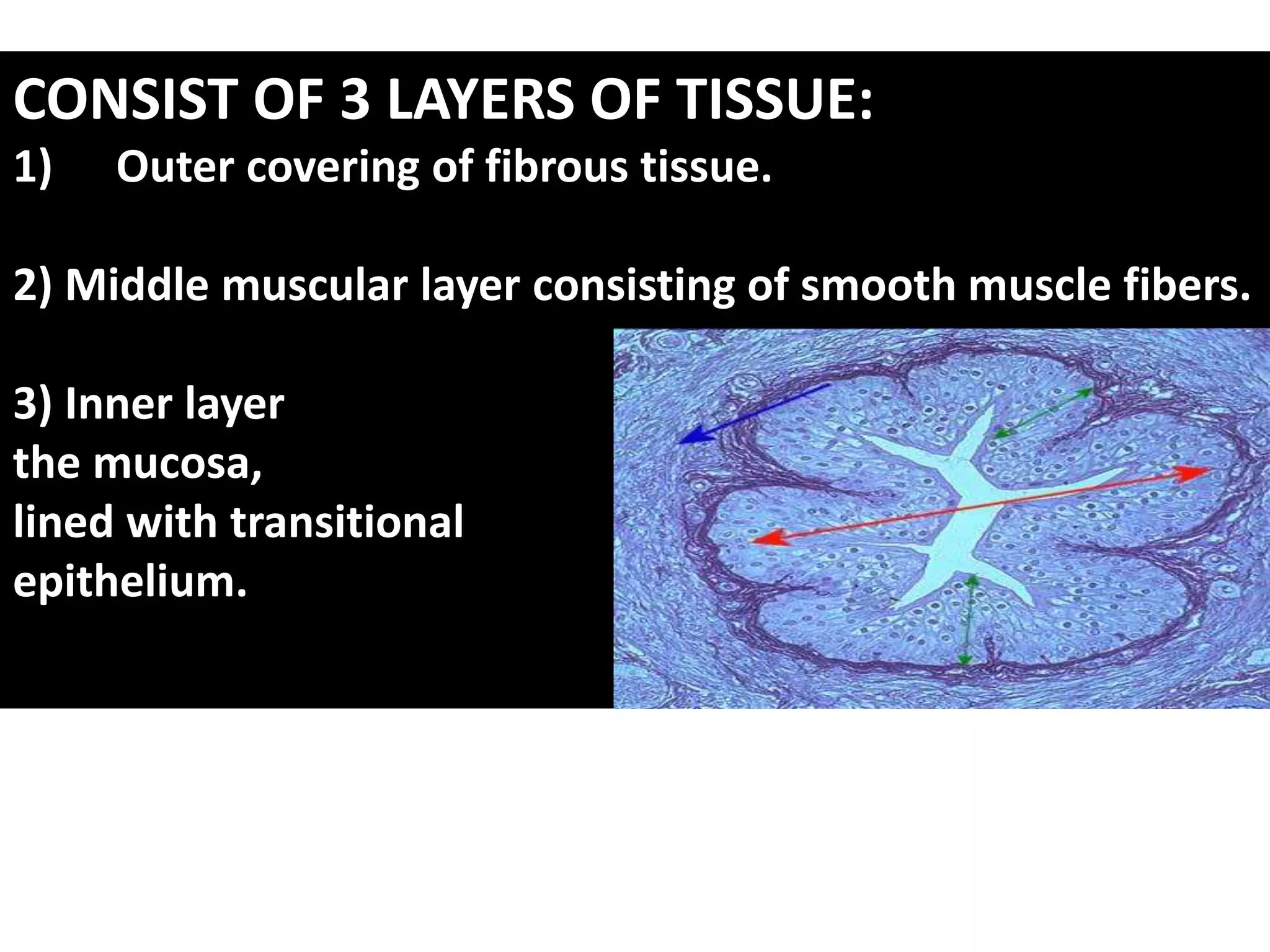 CONSIST OF 3 LAYERS OF TISSUE:

1) Outer covering of fibrous tissue.

2) Middle muscular layer consisting of smooth muscle fibers.

3) Inner layer
the mucosa,
lined with transitional
epithelium.